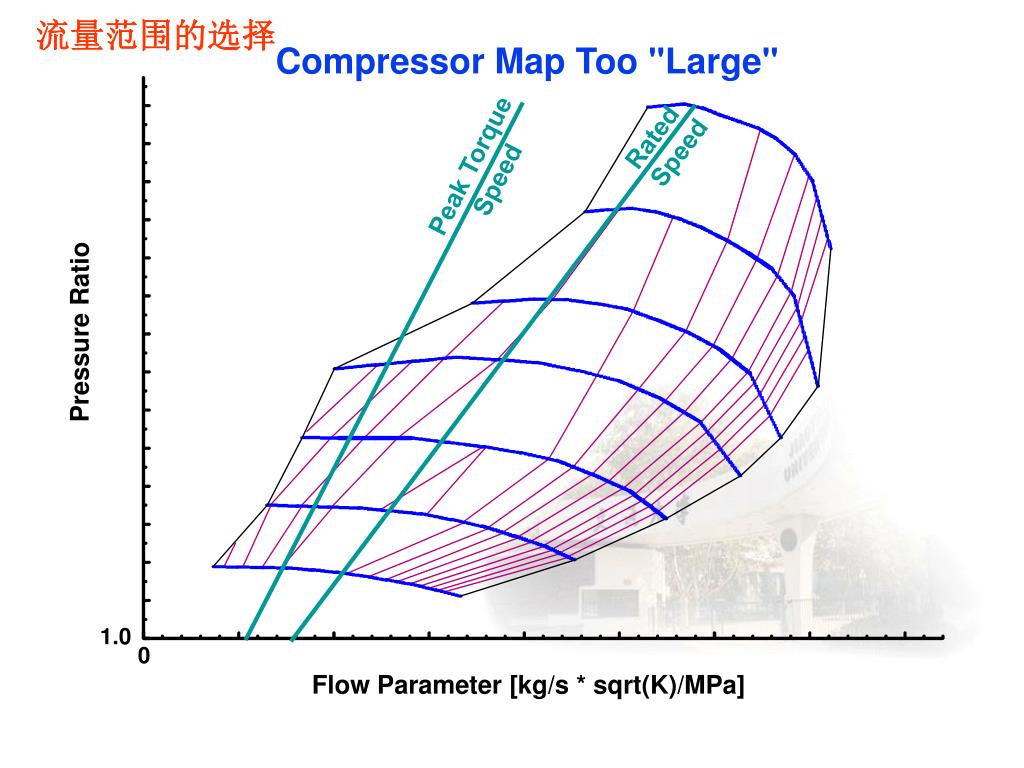 流量范围的选择

Compressor Map Too "Large"

Peak Torque Speed

Rated Speed

Pressure Ratio

1.0

0

Flow Parameter [kg/s * sqrt(K)/MPa]